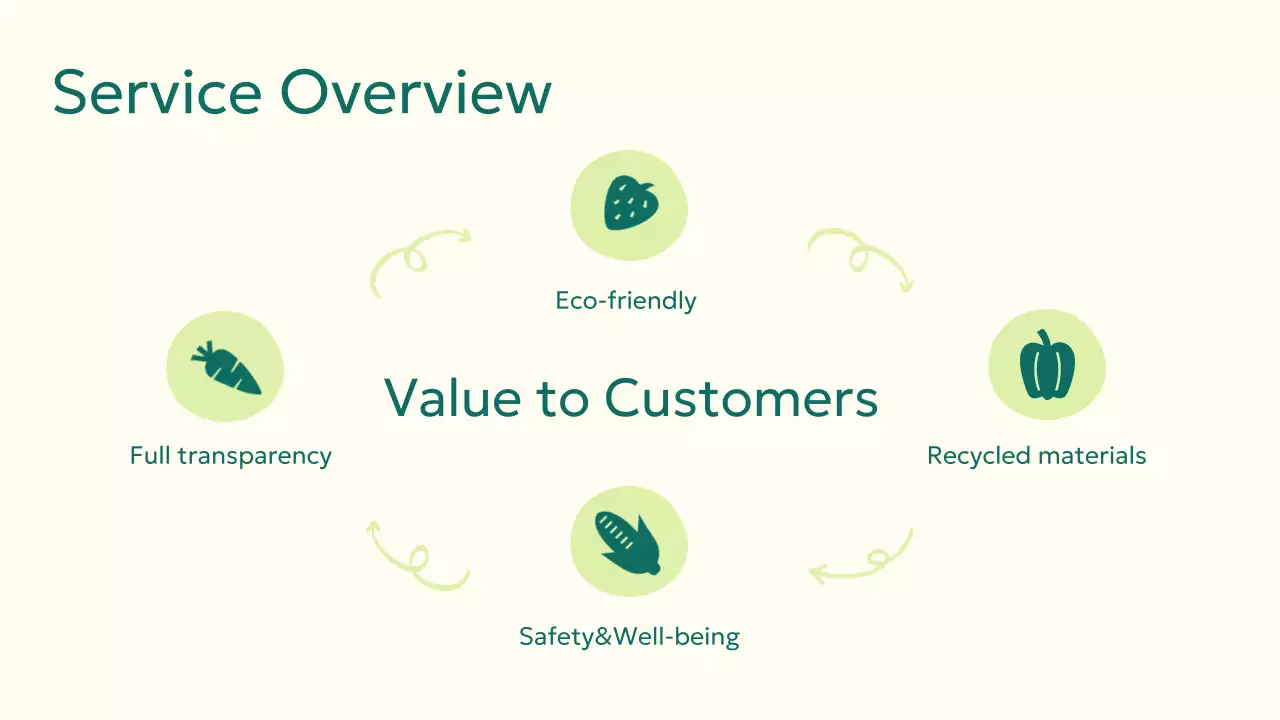 Service Overview

Eco-friendly

Full transparency

Value to Customers

Recycled materials

Safety&Well-being